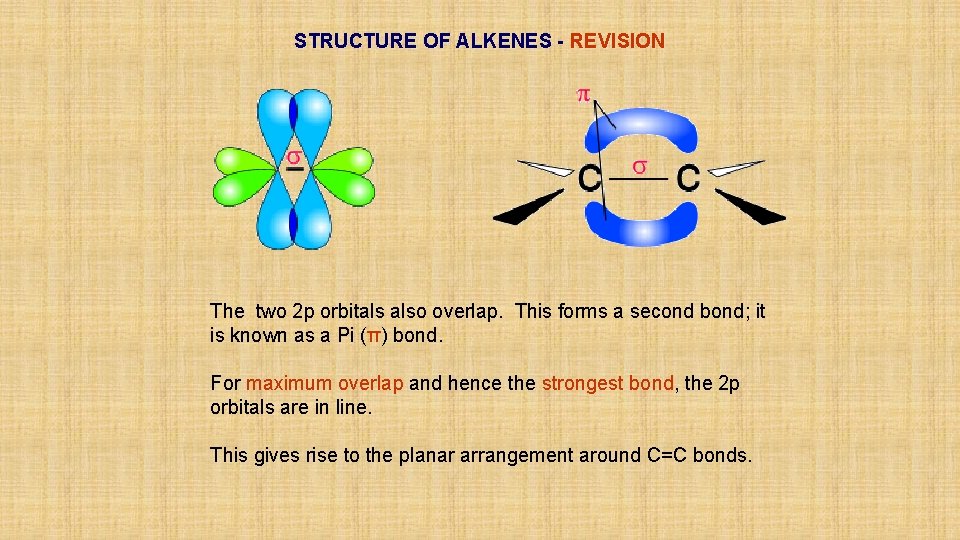 STRUCTURE OF ALKENES - REVISION

σ

π

C σ C

The two 2p orbitals also overlap. This forms a second bond; it is known as a Pi (π) bond.

For maximum overlap and hence the strongest bond, the 2p orbitals are in line.

This gives rise to the planar arrangement around C=C bonds.